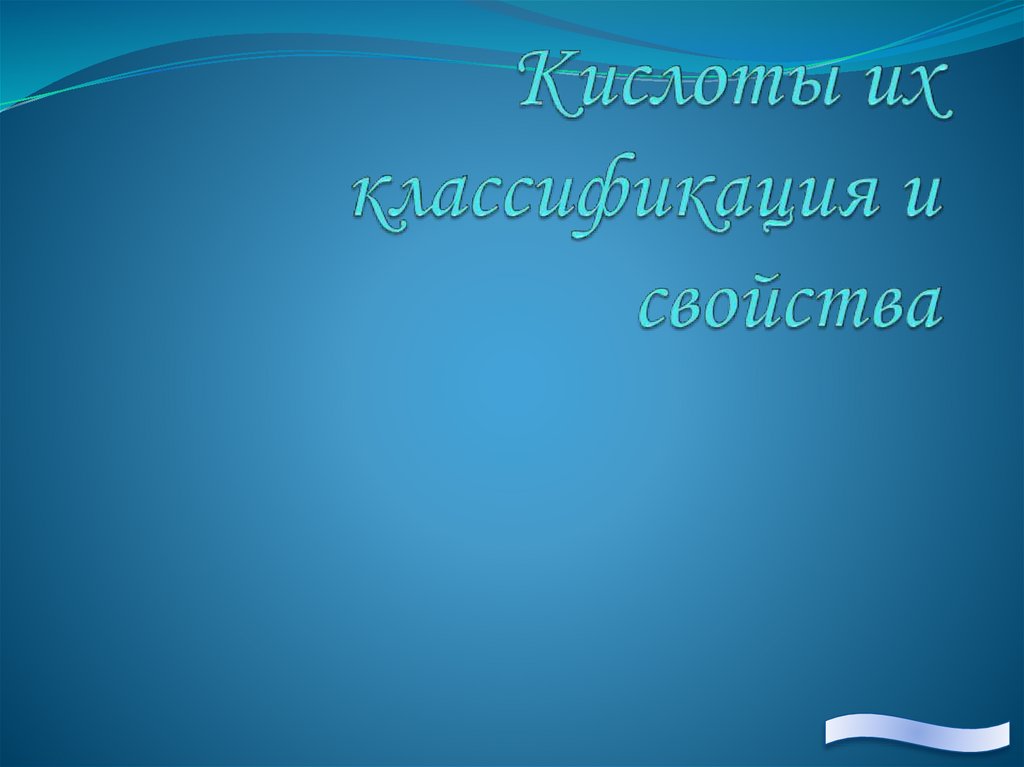 Кислоты их классификация и свойства